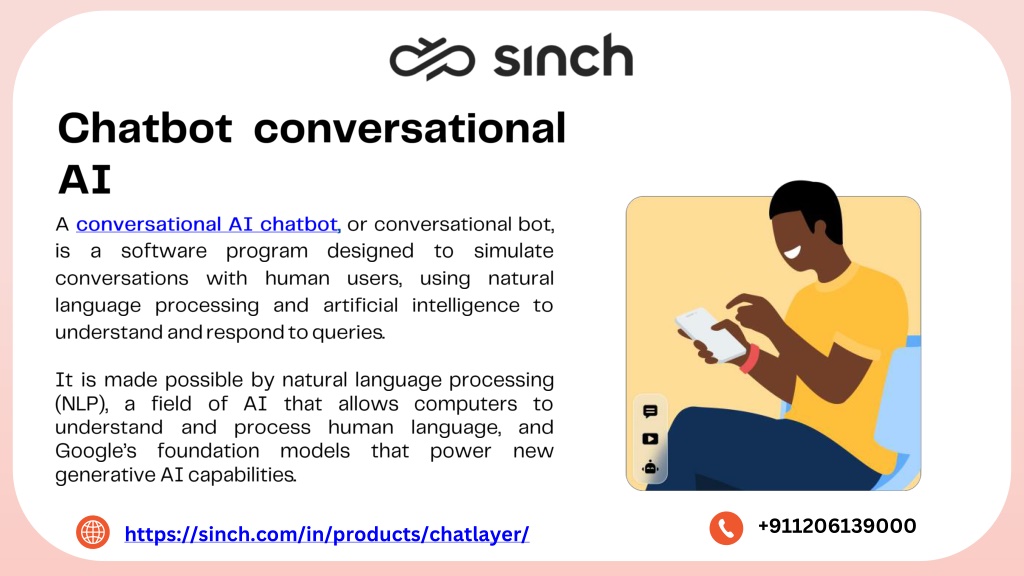 sinch

Chatbot conversational AI

A conversational AI chatbot, or conversational bot, is a software program designed to simulate conversations with human users, using natural language processing and artificial intelligence to understand and respond to queries.

It is made possible by natural language processing (NLP), a field of AI that allows computers to understand and process human language, and Google's foundation models that power new generative AI capabilities.

https://sinch.com/in/products/chatlayer/

+911206139000